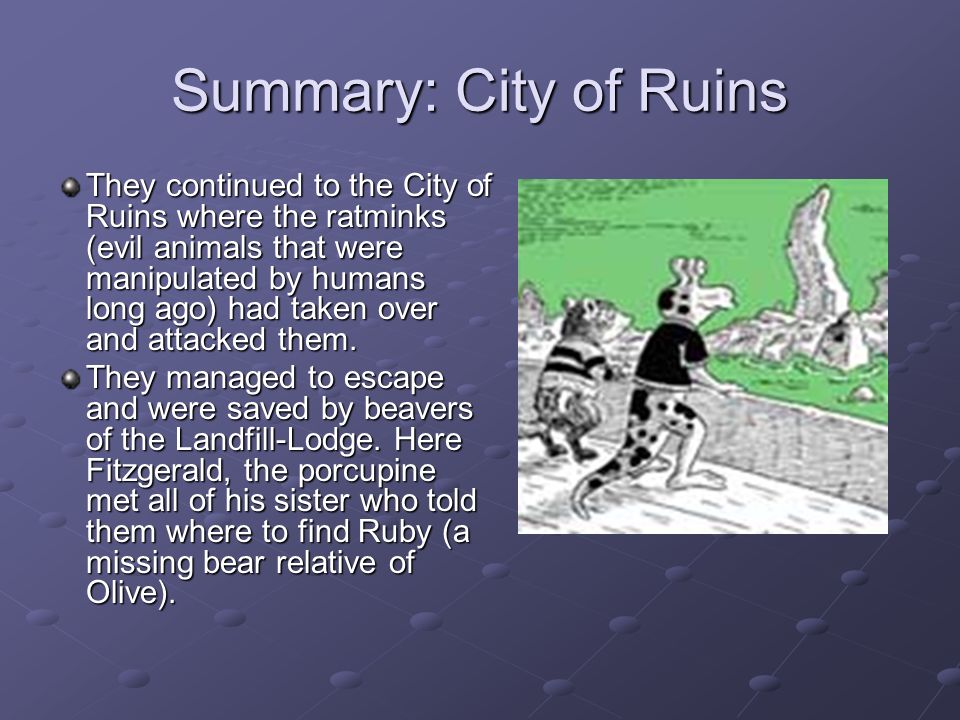 Summary: City of Ruins

They continued to the City of Ruins where the ratminks (evil animals that were manipulated by humans long ago) had taken over and attacked them.

They managed to escape and were saved by beavers of the Landfill-Lodge. Here Fitzgerald, the porcupine met all of his sister who told them where to find Ruby (a missing bear relative of Olive).